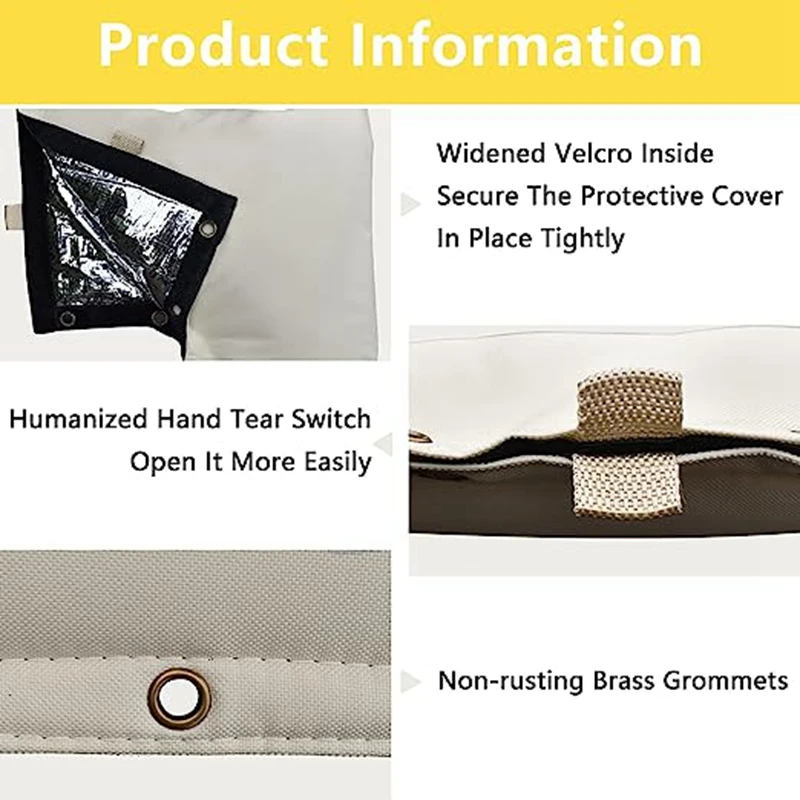 Product Information

Widened Velcro Inside
Secure The Protective Cover
In Place Tightly

Humanized Hand Tear Switch
Open It More Easily

Non-rusting Brass Grommets